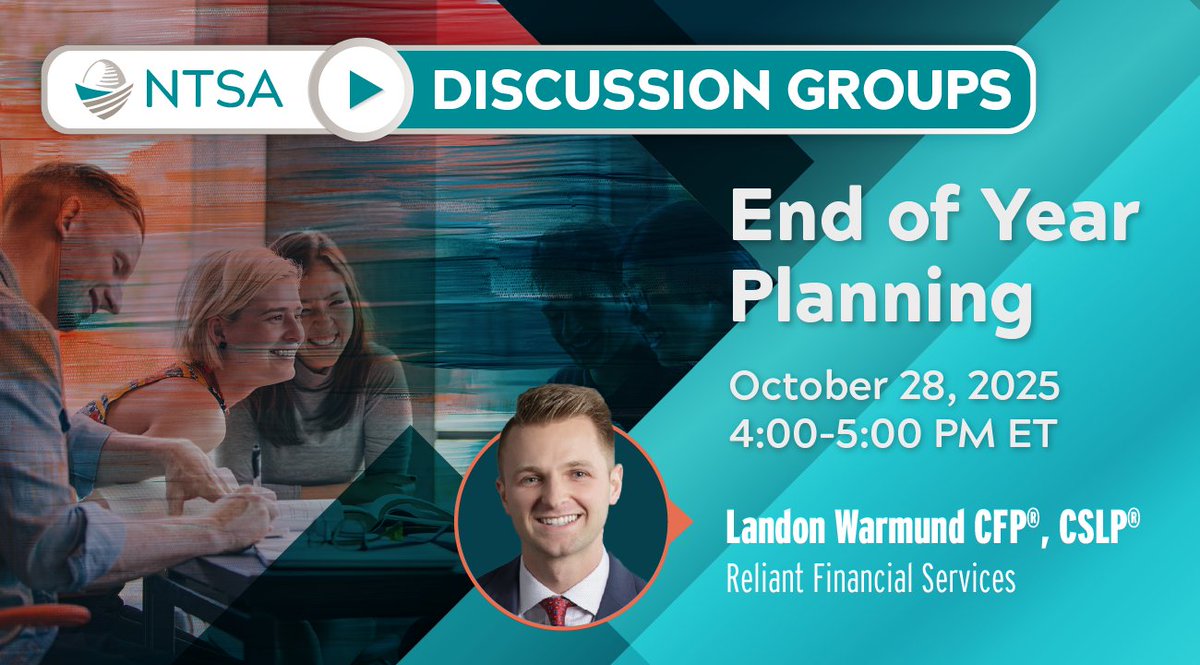 NTSA DISCUSSION GROUPS

End of Year Planning

October 28, 2025
4:00-5:00 PM ET

Landon Warmund CFP®, CSLP®
Reliant Financial Services